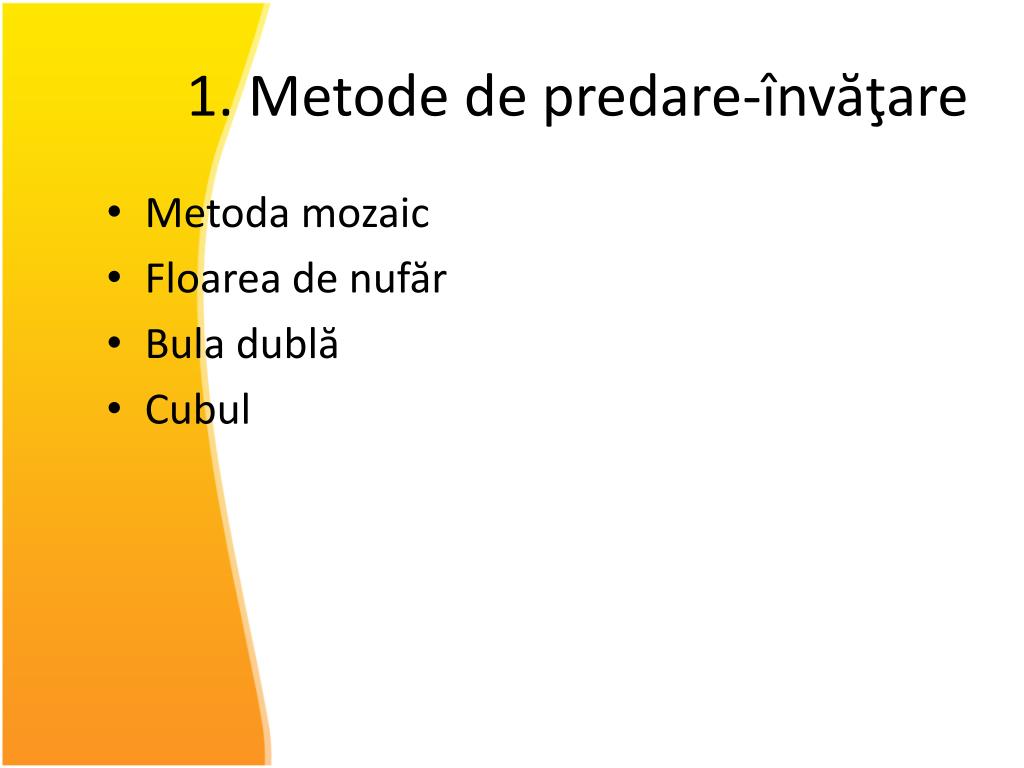 1. Metode de predare-învăţare

• Metoda mozaic
• Floarea de nufăr
• Bula dublă
• Cubul